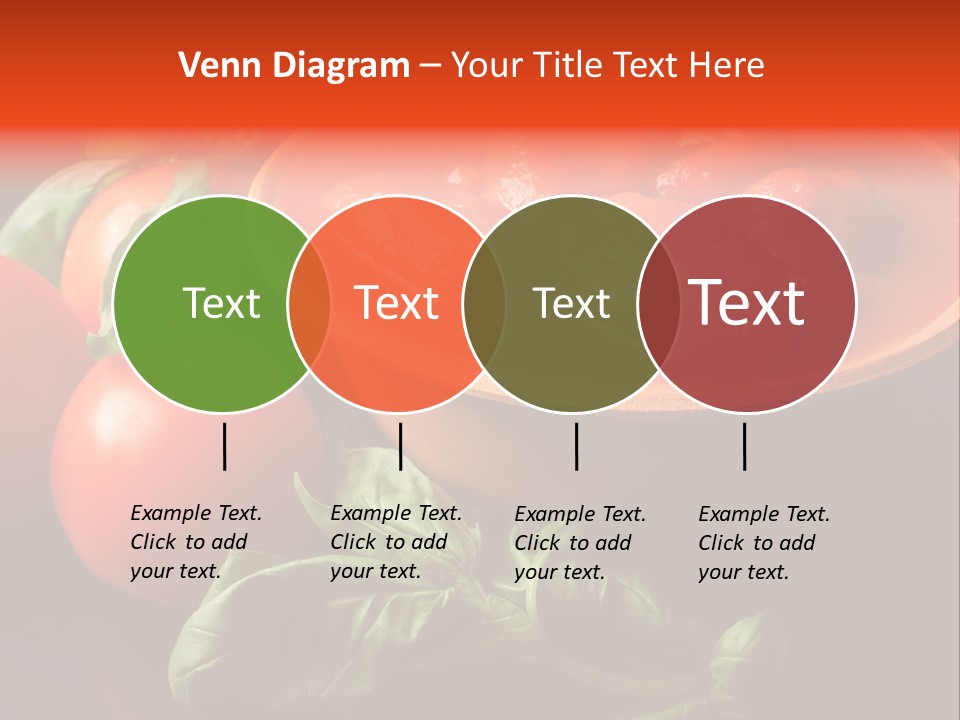 Venn Diagram – Your Title Text Here

Text

Text

Text

Text

Example Text. Click to add your text.

Example Text. Click to add your text.

Example Text. Click to add your text.

Example Text. Click to add your text.